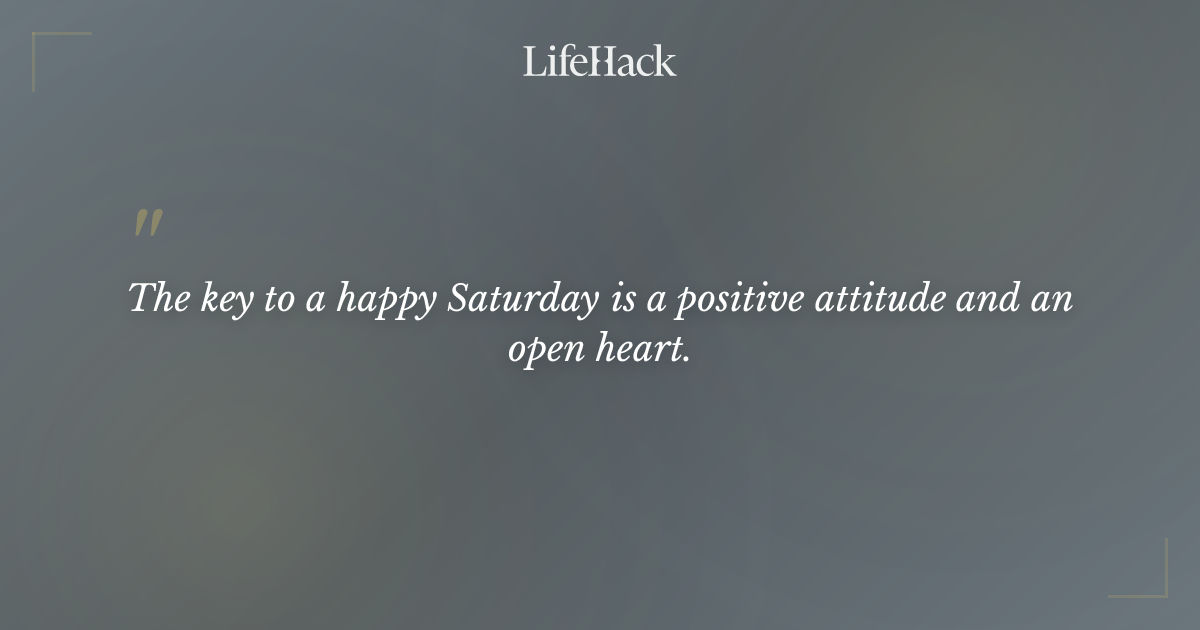 LifeHack

"

The key to a happy Saturday is a positive attitude and an open heart.